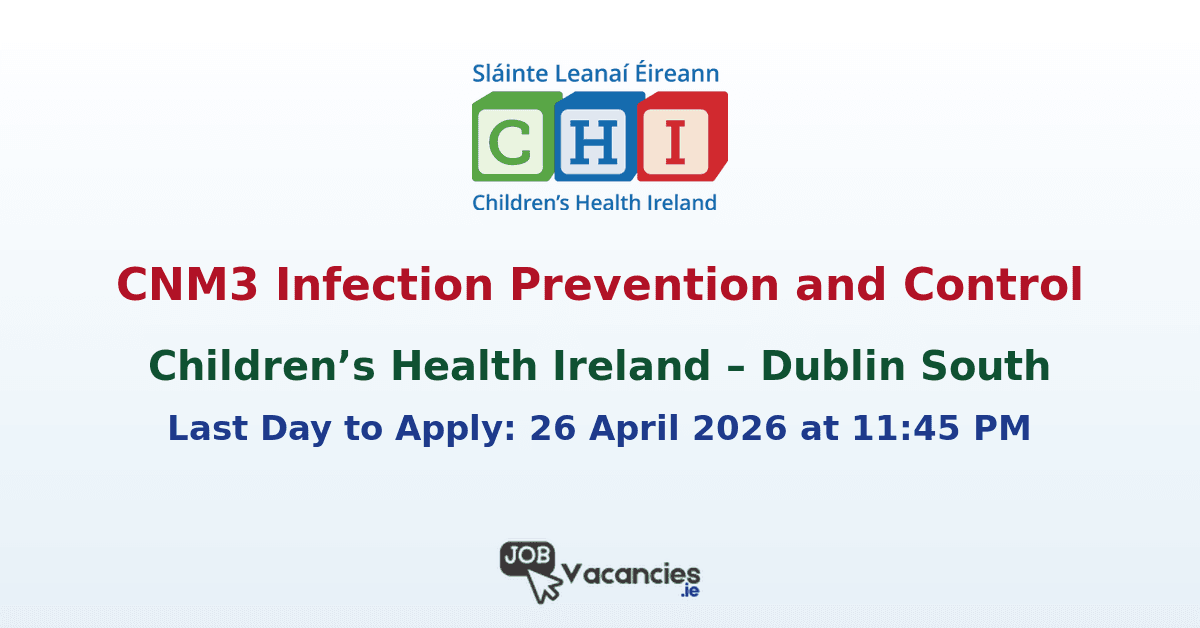 Sláinte Leanaí Éireann

CHI

Children's Health Ireland

CNM3 Infection Prevention and Control

Children's Health Ireland – Dublin South

Last Day to Apply: 26 April 2026 at 11:45 PM

JOB Vacancies .ie